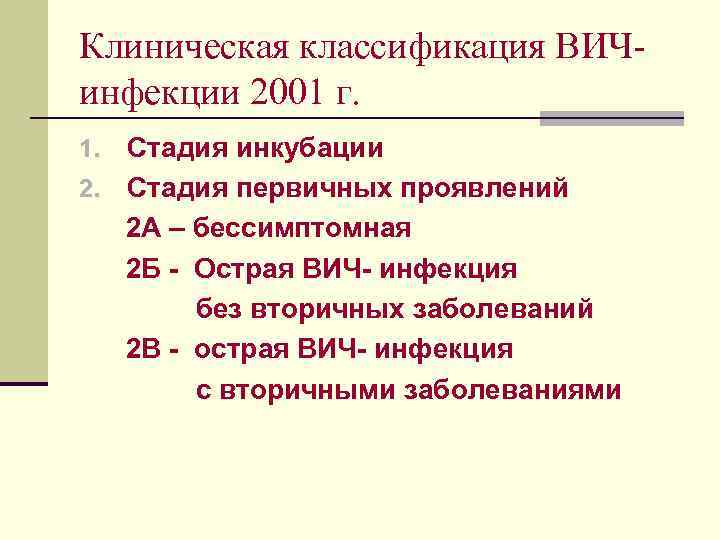 Клиническая классификация ВИЧ-инфекции 2001 г.

1. Стадия инкубации
2. Стадия первичных проявлений
2А – бессимптомная
2Б - Острая ВИЧ- инфекция без вторичных заболеваний
2В - острая ВИЧ- инфекция с вторичными заболеваниями